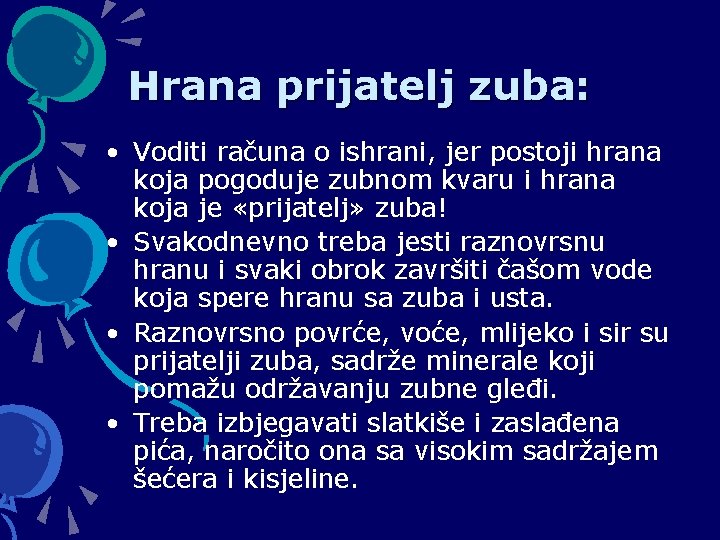 Hrana prijatelj zuba:

• Voditi računa o ishrani, jer postoji hrana koja pogoduje zubnom kvaru i hrana koja je «prijatelj» zuba!
• Svakodnevno treba jesti raznovrsnu hranu i svaki obrok završiti čašom vode koja spere hranu sa zuba i usta.
• Raznovrsno povrće, voće, mlijeko i sir su prijatelji zuba, sadrže minerale koji pomažu održavanju zubne gleđi.
• Treba izbjegavati slatkiše i zaslađena pića, naročito ona sa visokim sadržajem šećera i kisjeline.